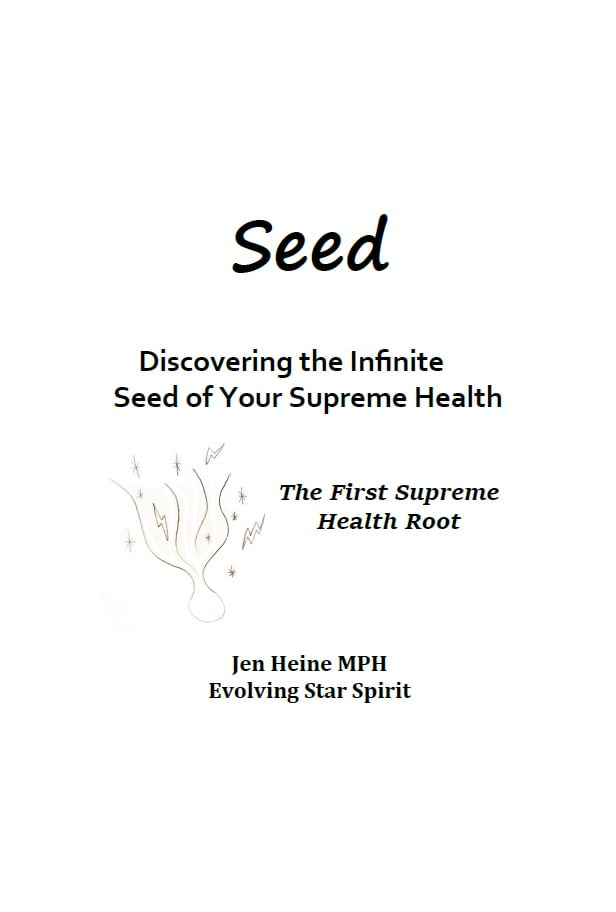 Seed

Discovering the Infinite
Seed of Your Supreme Health

The First Supreme
Health Root

Jen Heine MPH
Evolving Star Spirit